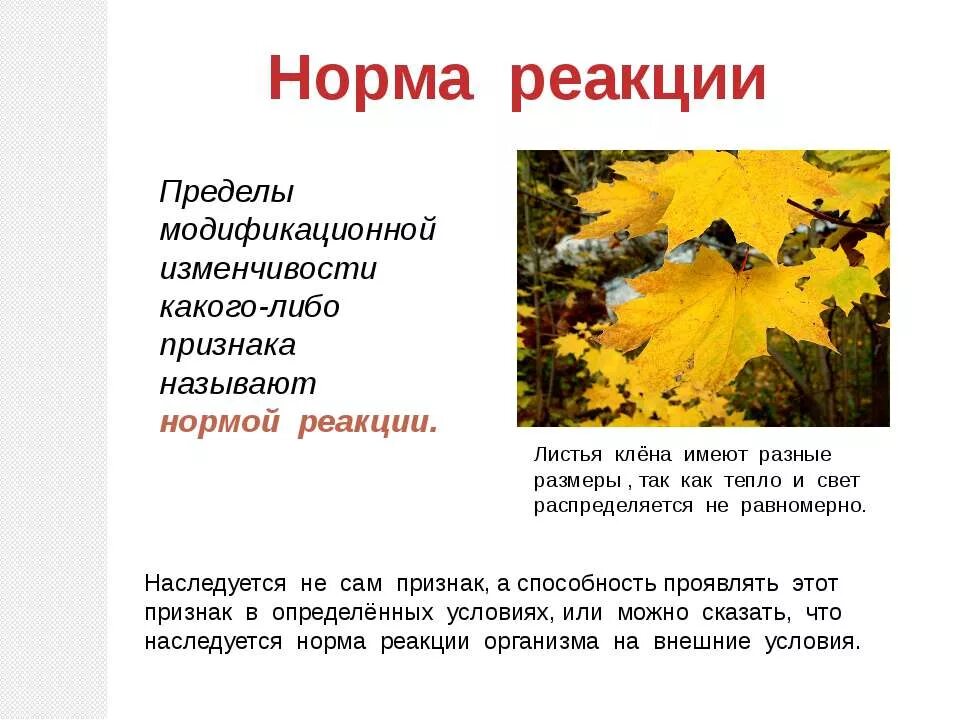 Норма реакции

Пределы модификационной изменчивости какого-либо признака называют нормой реакции.

Листья клёна имеют разные размеры , так как тепло и свет распределяется не равномерно.

Наследуется не сам признак, а способность проявлять этот признак в определённых условиях, или можно сказать, что наследуется норма реакции организма на внешние условия.